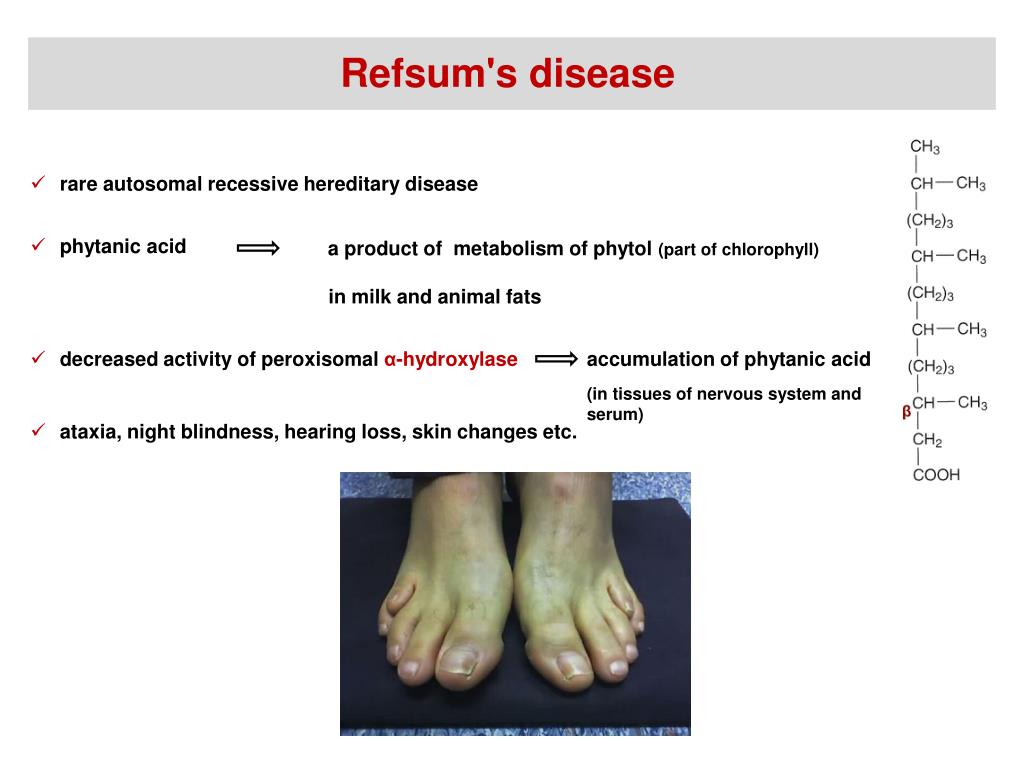 Refsum's disease

✓ rare autosomal recessive hereditary disease

✓ phytanic acid ⟹ a product of metabolism of phytol (part of chlorophyll)

in milk and animal fats

✓ decreased activity of peroxisomal α-hydroxylase ⟹ accumulation of phytanic acid

(in tissues of nervous system and serum)

✓ ataxia, night blindness, hearing loss, skin changes etc.

$CH_3$
$CH — CH_3$
$(CH_2)_3$
$CH — CH_3$
$(CH_2)_3$
$CH — CH_3$
$(CH_2)_3$
β $CH — CH_3$
$CH_2$
$COOH$